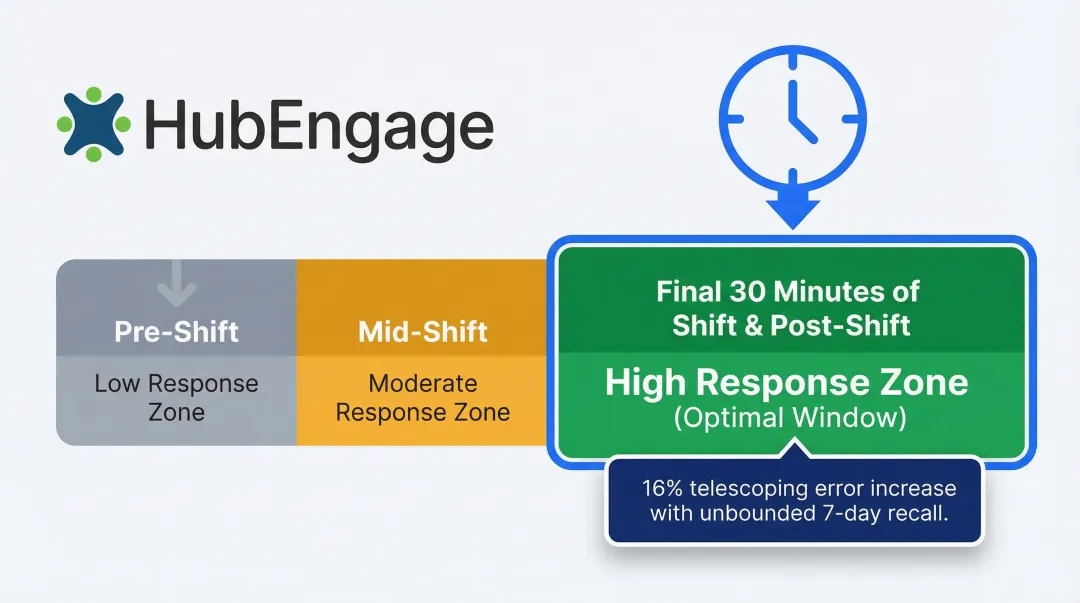 HubEngage

Pre-Shift

Low Response Zone

Mid-Shift

Moderate Response Zone

Final 30 Minutes of Shift & Post-Shift

High Response Zone (Optimal Window)

16% telescoping error increase with unbounded 7-day recall.